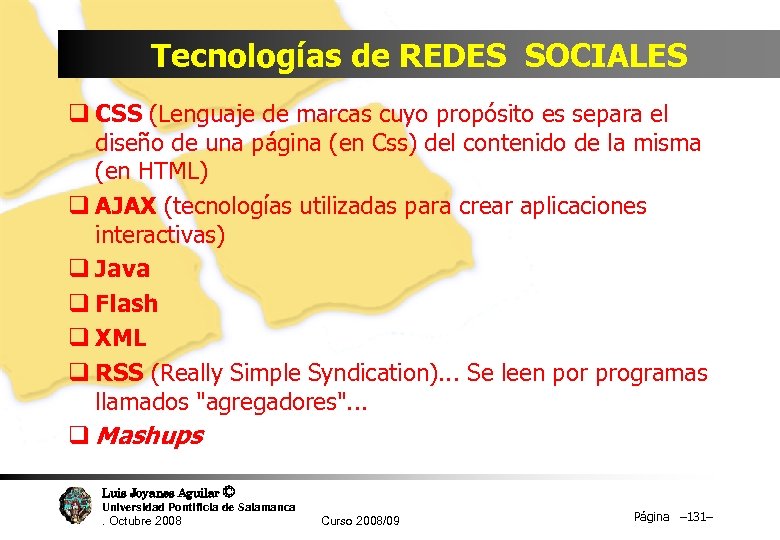 Tecnologías de REDES SOCIALES

❑ CSS (Lenguaje de marcas cuyo propósito es separa el diseño de una página (en Css) del contenido de la misma (en HTML)

❑ AJAX (tecnologías utilizadas para crear aplicaciones interactivas)

❑ Java

❑ Flash

❑ XML

❑ RSS (Really Simple Syndication)... Se leen por programas llamados "agregadores"...

❑ Mashups

Luis Joyanes Aguilar ©
Universidad Pontificia de Salamanca
. Octubre 2008

Curso 2008/09

Página –131–